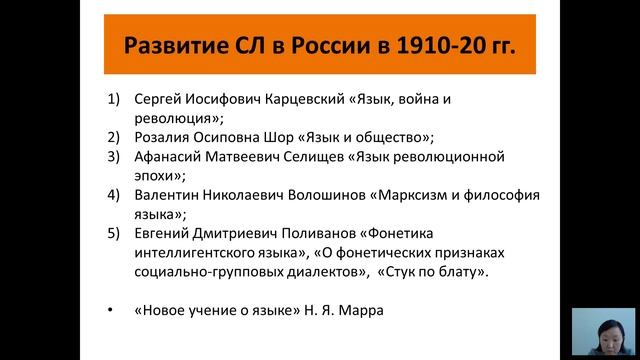 Развитие СЛ в России в 1910-20 гг.

1) Сергей Иосифович Карцевский «Язык, война и революция»;
2) Розалия Осиповна Шор «Язык и общество»;
3) Афанасий Матвеевич Селищев «Язык революционной эпохи»;
4) Валентин Николаевич Волошинов «Марксизм и философия языка»;
5) Евгений Дмитриевич Поливанов «Фонетика интеллигентского языка», «О фонетических признаках социально-групповых диалектов», «Стук по блату».

• «Новое учение о языке» Н. Я. Марра